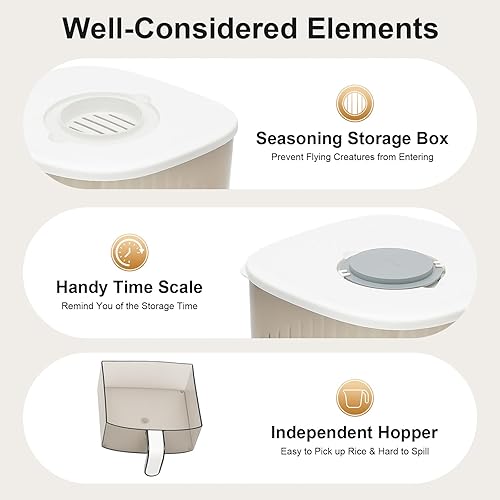 Well-Considered Elements

Seasoning Storage Box
Prevent Flying Creatures from Entering

Handy Time Scale
Remind You of the Storage Time

Independent Hopper
Easy to Pick up Rice & Hard to Spill